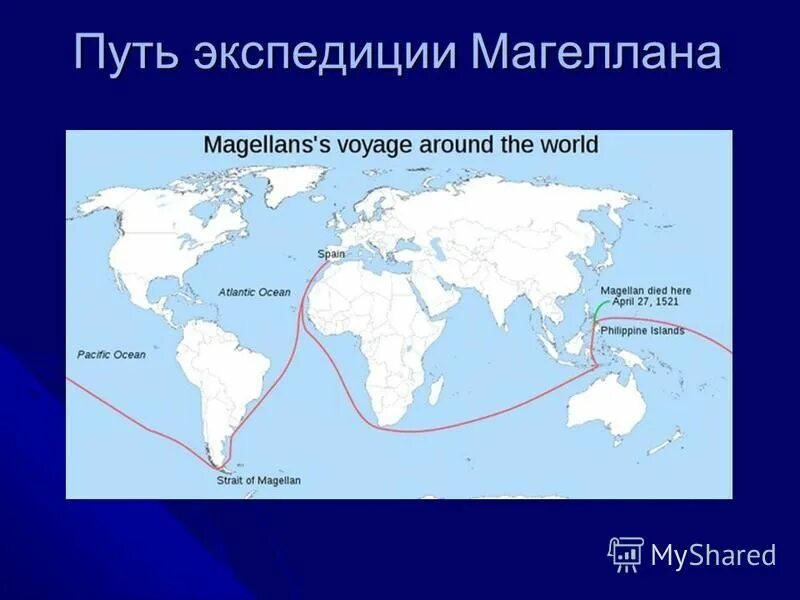 Путь экспедиции Магеллана

Magellans's voyage around the world

Spain

Atlantic Ocean

Pacific Ocean

Magellan died here
April 27, 1521

Philippine Islands

Strait of Magellan

MyShared